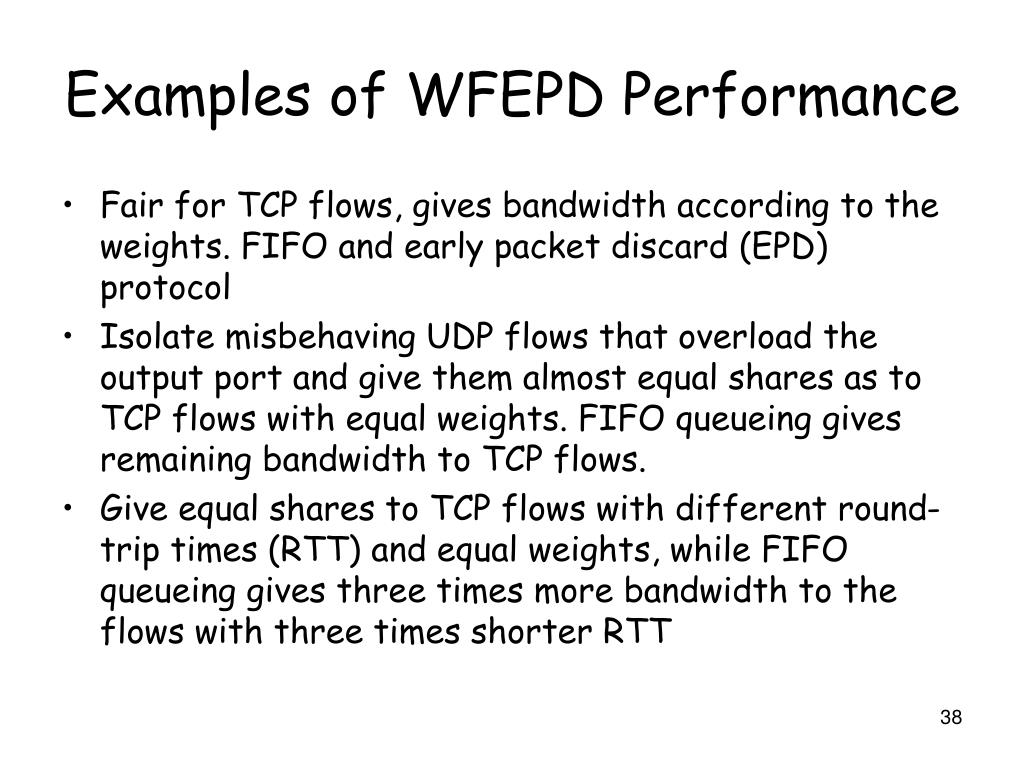 Examples of WFEPD Performance

• Fair for TCP flows, gives bandwidth according to the weights. FIFO and early packet discard (EPD) protocol
• Isolate misbehaving UDP flows that overload the output port and give them almost equal shares as to TCP flows with equal weights. FIFO queueing gives remaining bandwidth to TCP flows.
• Give equal shares to TCP flows with different round-trip times (RTT) and equal weights, while FIFO queueing gives three times more bandwidth to the flows with three times shorter RTT

38